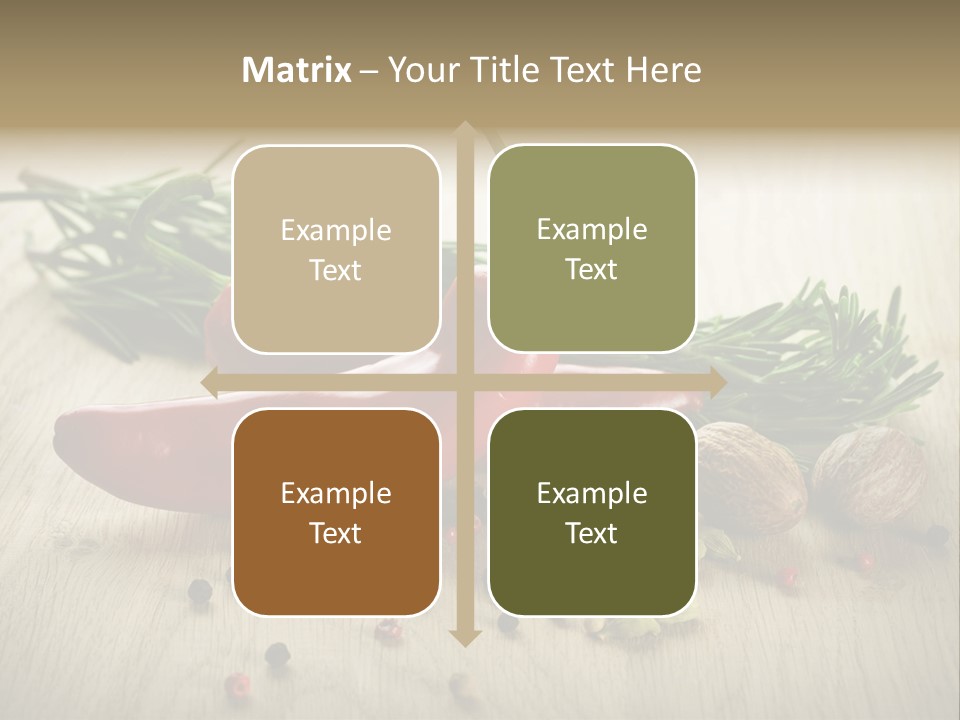 Matrix – Your Title Text Here

Example Text

Example Text

Example Text

Example Text